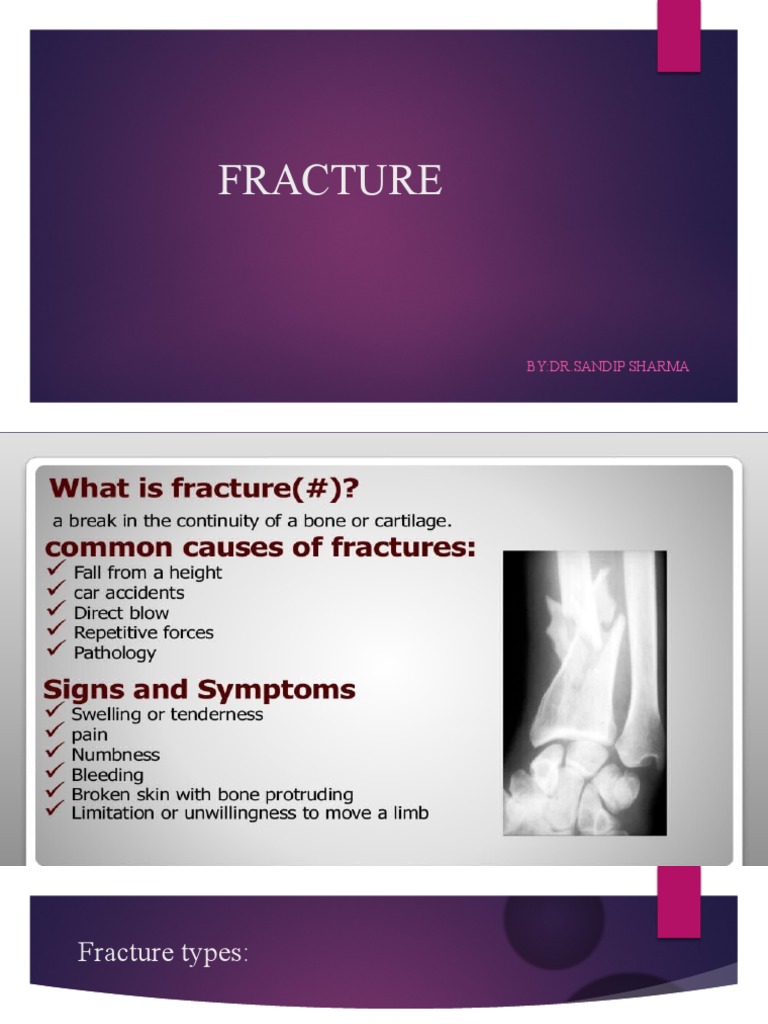 FRACTURE

BY DR. SANDIP SHARMA

What is fracture(#)?

a break in the continuity of a bone or cartilage.

common causes of fractures:

✓ Fall from a height
✓ car accidents
✓ Direct blow
✓ Repetitive forces
✓ Pathology

Signs and Symptoms

✓ Swelling or tenderness
✓ pain
✓ Numbness
✓ Bleeding
✓ Broken skin with bone protruding
✓ Limitation or unwillingness to move a limb

Fracture types: